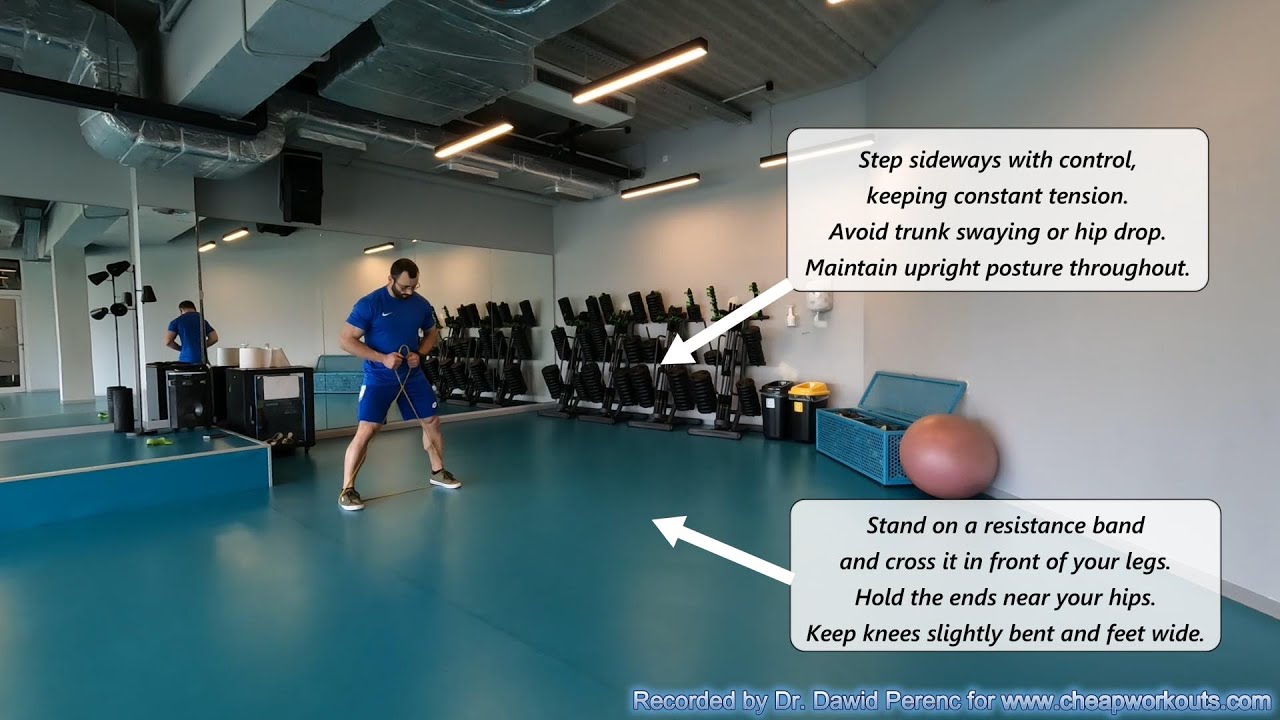 Step sideways with control, keeping constant tension. Avoid trunk swaying or hip drop. Maintain upright posture throughout.

Stand on a resistance band and cross it in front of your legs. Hold the ends near your hips. Keep knees slightly bent and feet wide.

Recorded by Dr. Dawid Perenc for www.cheapworkouts.com